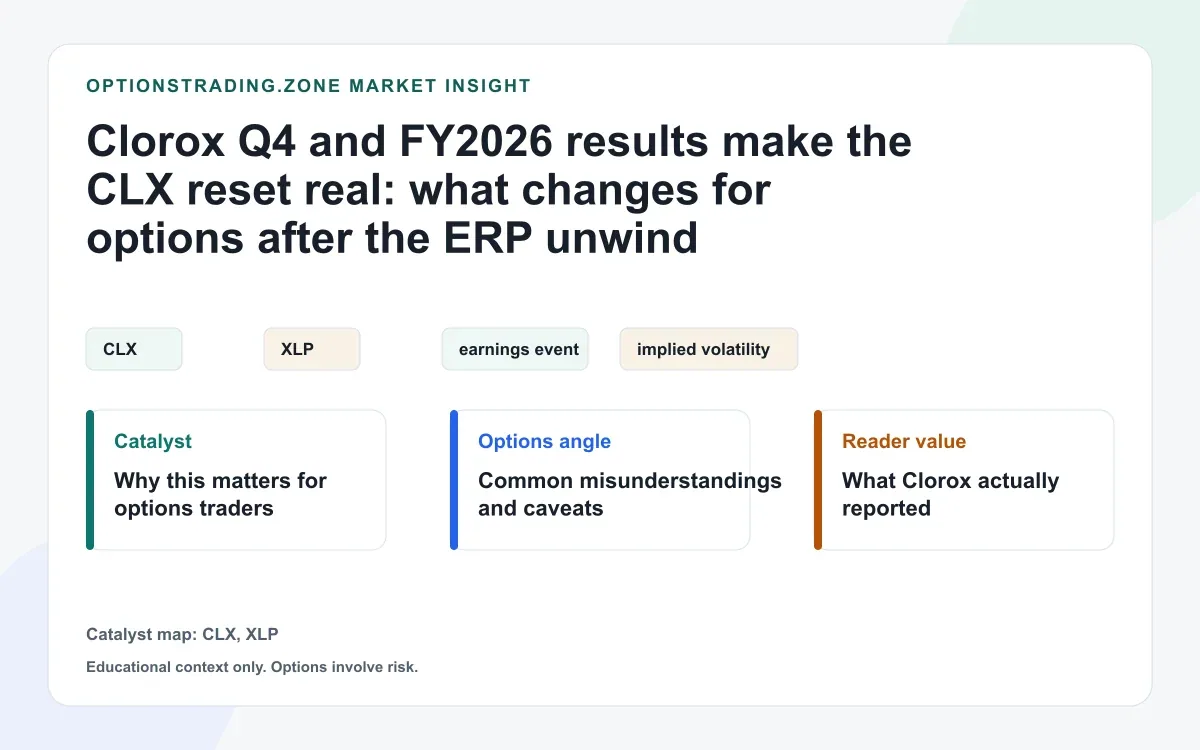 OPTIONSTRADING.ZONE MARKET INSIGHT

Clorox Q4 and FY2026 results make the CLX reset real: what changes for options after the ERP unwind

CLX

XLP

earnings event

implied volatility

Catalyst

Why this matters for options traders

Options angle

Common misunderstandings and caveats

Reader value

What Clorox actually reported

Catalyst map: CLX, XLP

Educational context only. Options involve risk.